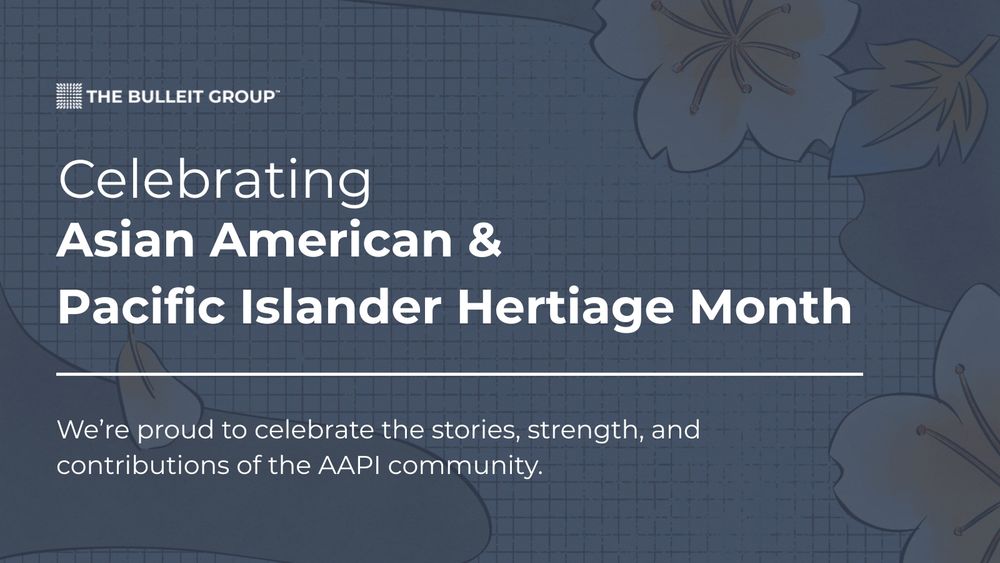 THE BULLEIT GROUP™

Celebrating
Asian American &
Pacific Islander Hertiage Month

We're proud to celebrate the stories, strength, and contributions of the AAPI community.